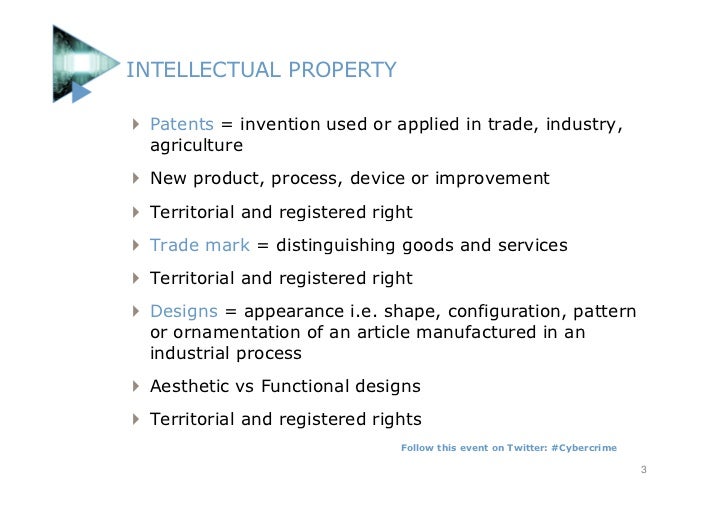 INTELLECTUAL PROPERTY

Patents = invention used or applied in trade, industry, agriculture

New product, process, device or improvement

Territorial and registered right

Trade mark = distinguishing goods and services

Territorial and registered right

Designs = appearance i.e. shape, configuration, pattern or ornamentation of an article manufactured in an industrial process

Aesthetic vs Functional designs

Territorial and registered rights

Follow this event on Twitter: #Cybercrime

3